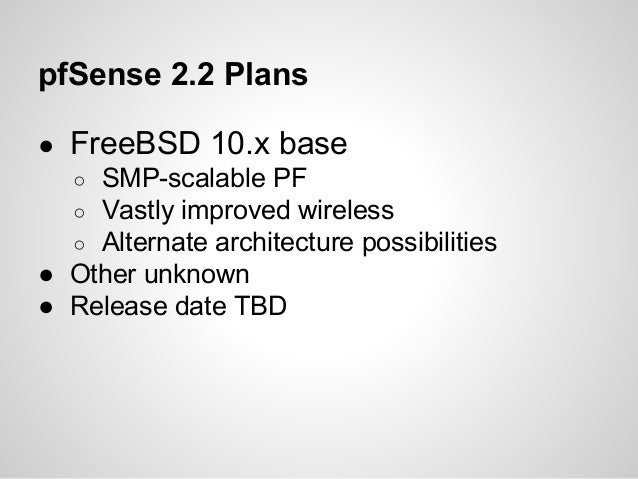 pfSense 2.2 Plans

● FreeBSD 10.x base
  ○ SMP-scalable PF
  ○ Vastly improved wireless
  ○ Alternate architecture possibilities
● Other unknown
● Release date TBD